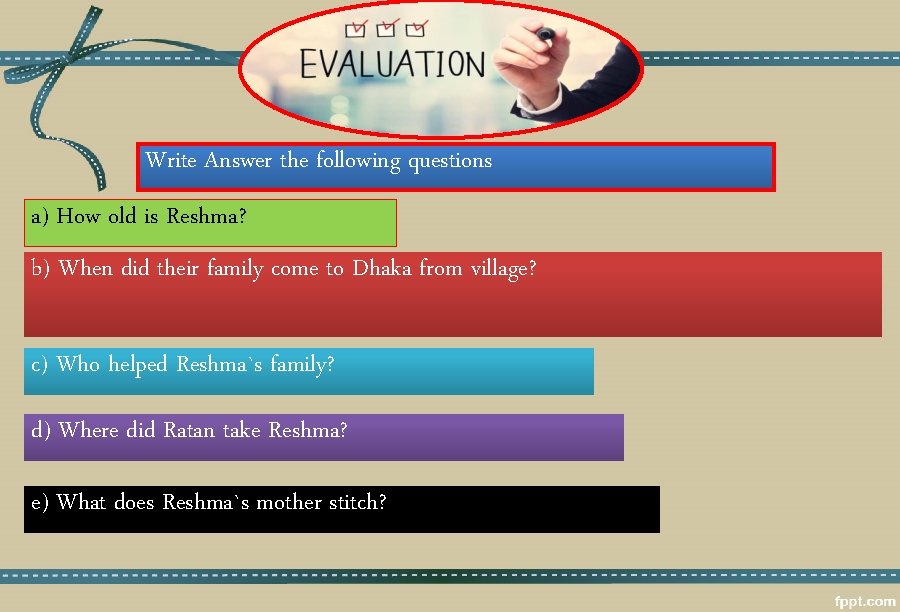 EVALUATION

Write Answer the following questions

a) How old is Reshma?

b) When did their family come to Dhaka from village?

c) Who helped Reshma`s family?

d) Where did Ratan take Reshma?

e) What does Reshma`s mother stitch?

fppt.com